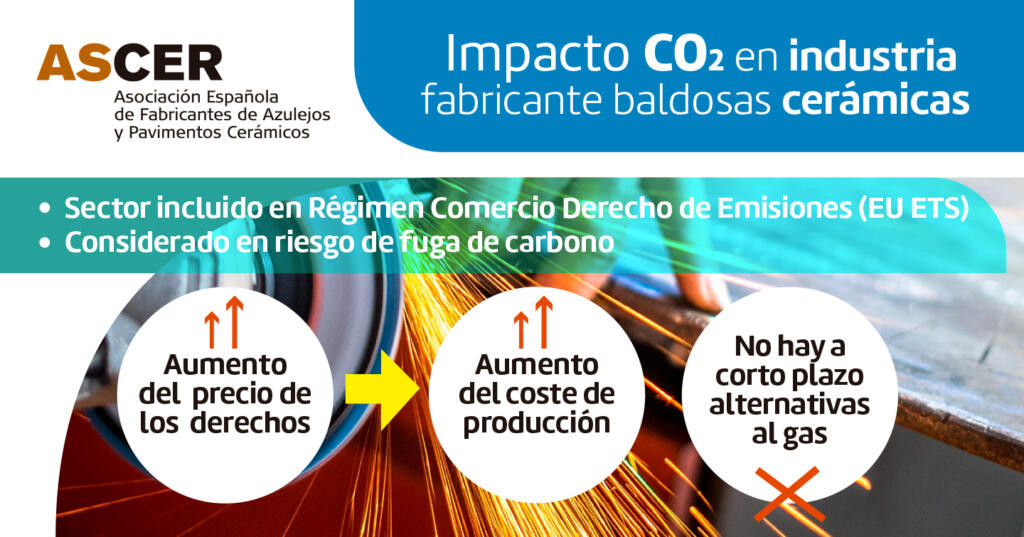 ASCER
Asociación Española de Fabricantes de Azulejos y Pavimentos Cerámicos

Impacto $CO_2$ en industria fabricante baldosas cerámicas

• Sector incluido en Régimen Comercio Derecho de Emisiones (EU ETS)
• Considerado en riesgo de fuga de carbono

Aumento del precio de los derechos

Aumento del coste de producción

No hay a corto plazo alternativas al gas